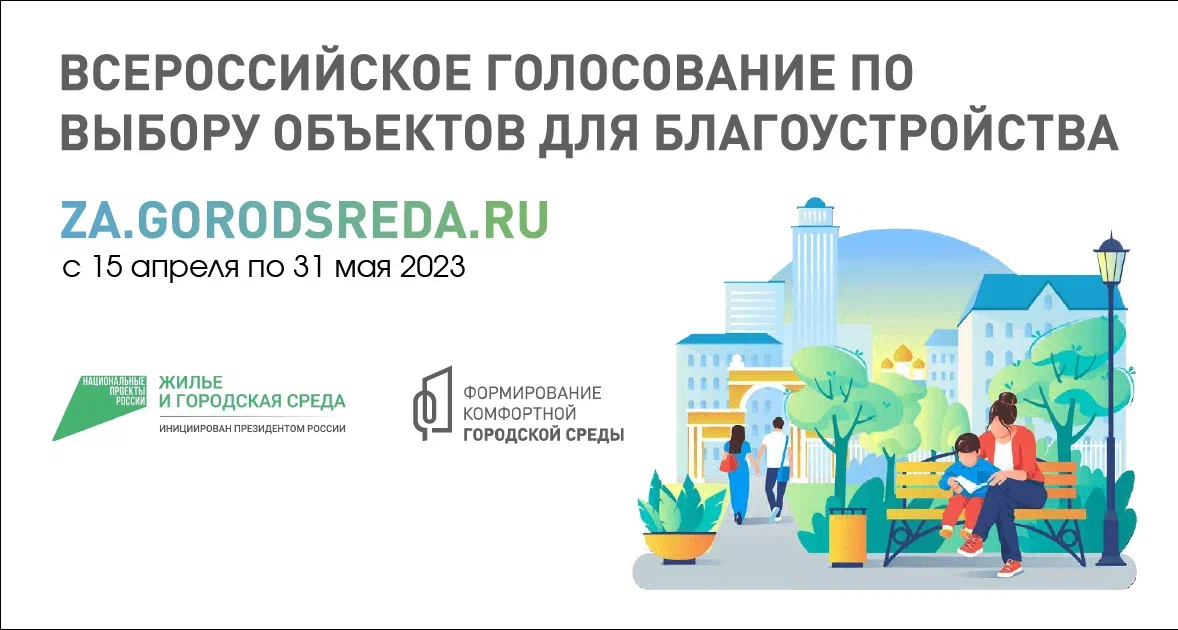 ВСЕРОССИЙСКОЕ ГОЛОСОВАНИЕ ПО ВЫБОРУ ОБЪЕКТОВ ДЛЯ БЛАГОУСТРОЙСТВА

ZA.GORODSREDA.RU
с 15 апреля по 31 мая 2023

НАЦИОНАЛЬНЫЕ ПРОЕКТЫ РОССИИ
ЖИЛЬЕ И ГОРОДСКАЯ СРЕДА
ИНИЦИИРОВАН ПРЕЗИДЕНТОМ РОССИИ

ФОРМИРОВАНИЕ КОМФОРТНОЙ ГОРОДСКОЙ СРЕДЫ